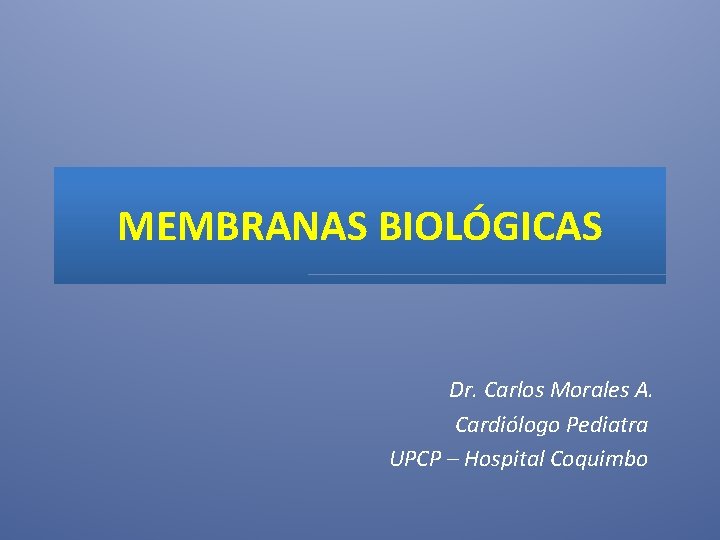 MEMBRANAS BIOLÓGICAS

Dr. Carlos Morales A.
Cardiólogo Pediatra
UPCP – Hospital Coquimbo